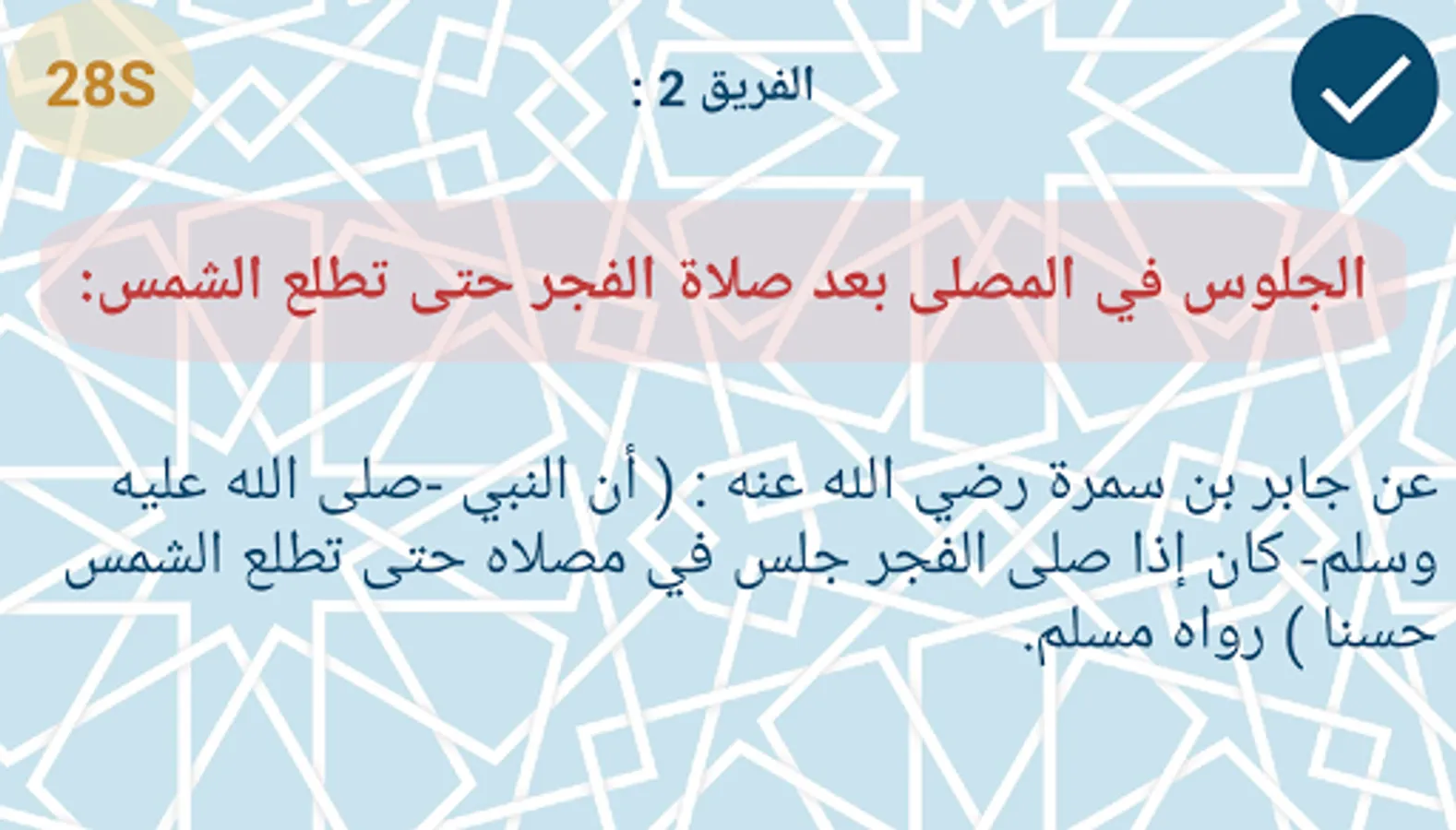 28S

الفريق 2 :

الجلوس في المصلى بعد صلاة الفجر حتى تطلع الشمس:

عن جابر بن سمرة رضي الله عنه : ( أن النبي -صلى الله عليه وسلم- كان إذا صلى الفجر جلس في مصلاه حتى تطلع الشمس حسنا ) رواه مسلم.